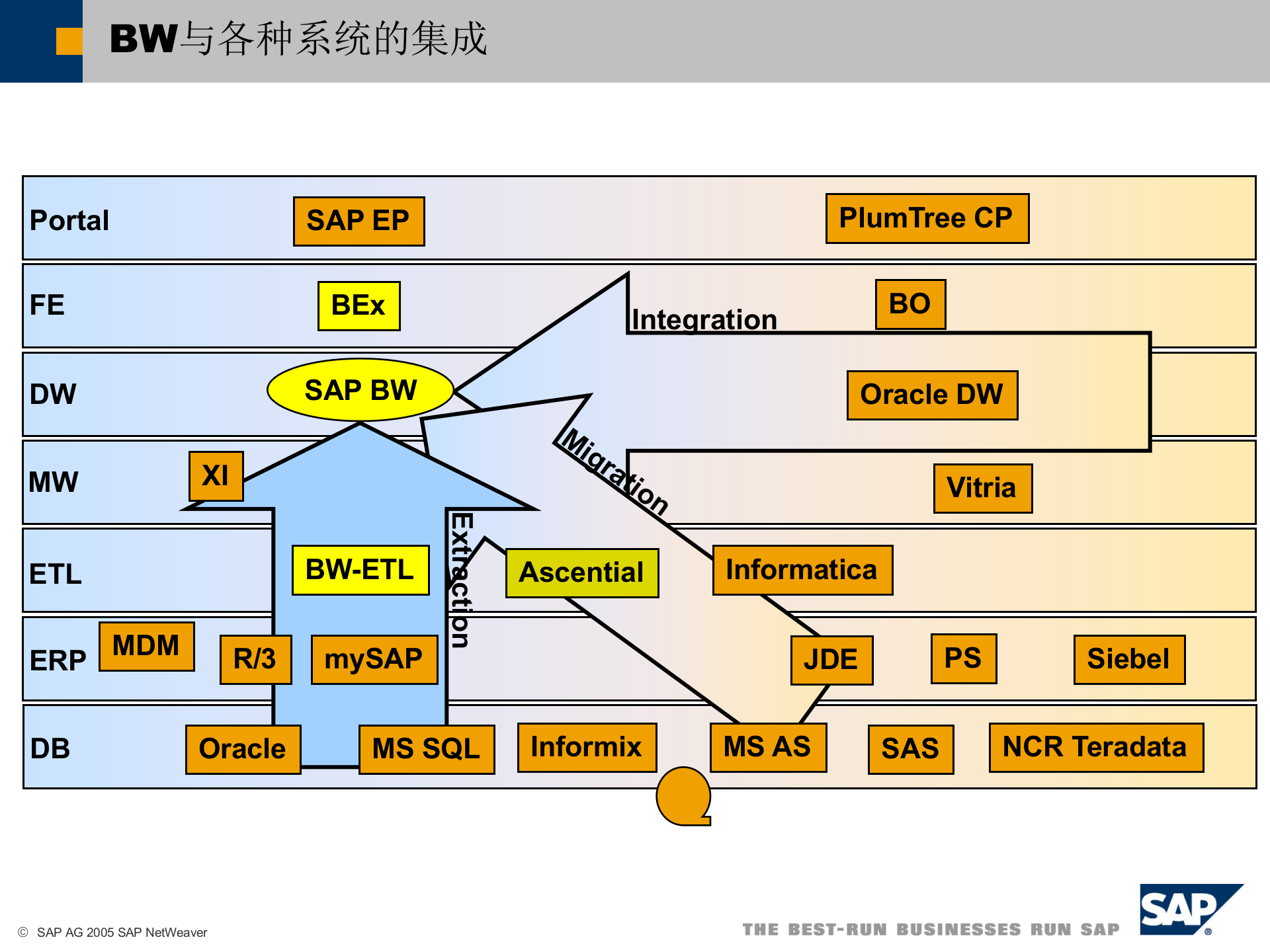 BW与各种系统的集成

Portal SAP EP PlumTree CP

FE BEx Integration BO

DW SAP BW Oracle DW

MW XI Migration Vitria

ETL BW-ETL Extraction Ascential Informatica

ERP MDM R/3 mySAP JDE PS Siebel

DB Oracle MS SQL Informix MS AS SAS NCR Teradata

© SAP AG 2005 SAP NetWeaver

THE BEST-RUN BUSINESSES RUN SAP

SAP